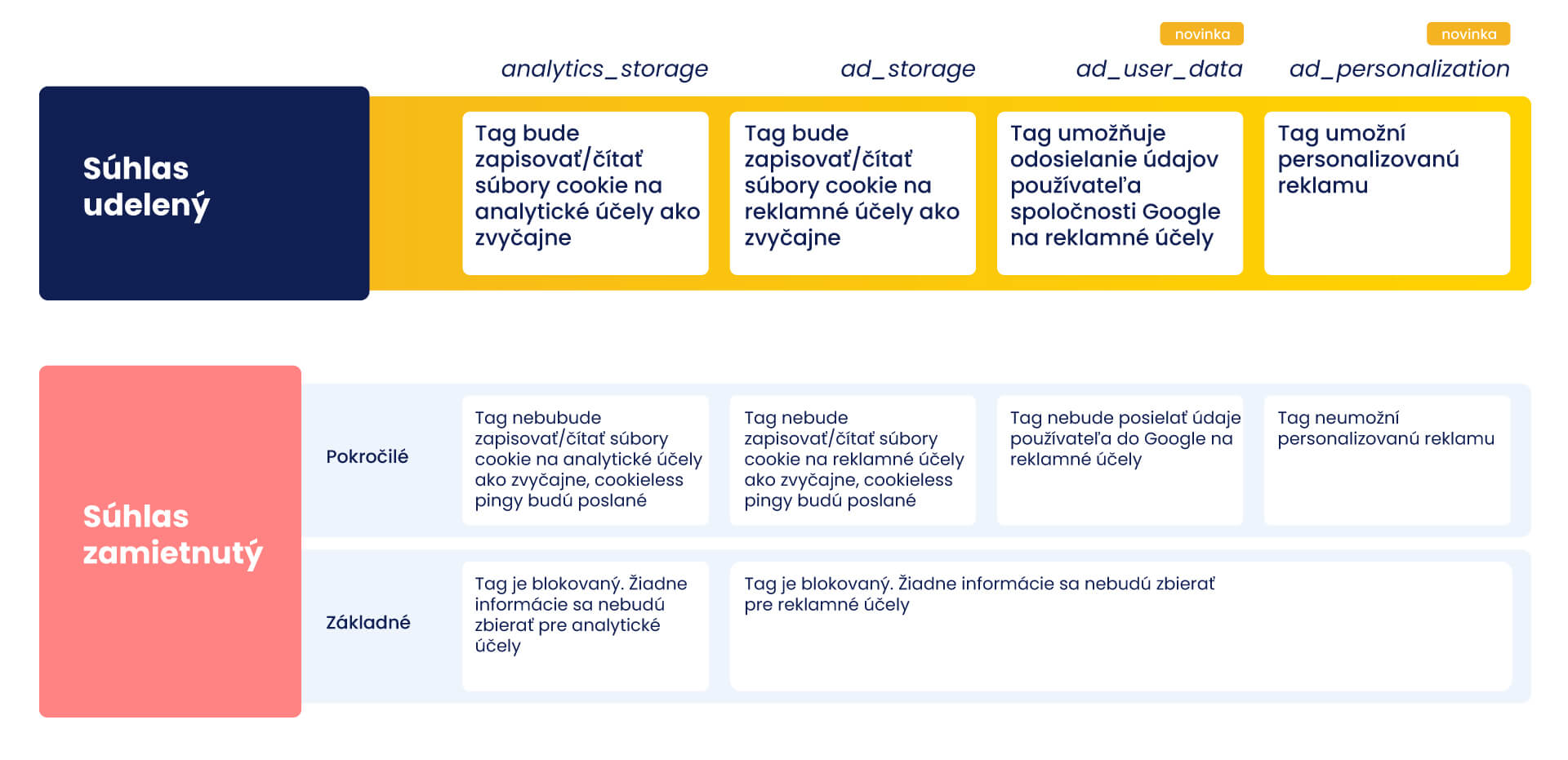 novinka

novinka

analytics_storage

ad_storage

ad_user_data

ad_personalization

Súhlas udelený

Tag bude zapisovať/čítať súbory cookie na analytické účely ako zvyčajne

Tag bude zapisovať/čítať súbory cookie na reklamné účely ako zvyčajne

Tag umožňuje odosielanie údajov používateľa spoločnosti Google na reklamné účely

Tag umožní personalizovanú reklamu

Súhlas zamietnutý

Pokročilé

Tag nebubude zapisovať/čítať súbory cookie na analytické účely ako zvyčajne, cookieless pingy budú poslané

Tag nebude zapisovať/čítať súbory cookie na reklamné účely ako zvyčajne, cookieless pingy budú poslané

Tag nebude posielať údaje používateľa do Google na reklamné účely

Tag neumožní personalizovanú reklamu

Základné

Tag je blokovaný. Žiadne informácie sa nebudú zbierať pre analytické účely

Tag je blokovaný. Žiadne informácie sa nebudú zbierať pre reklamné účely